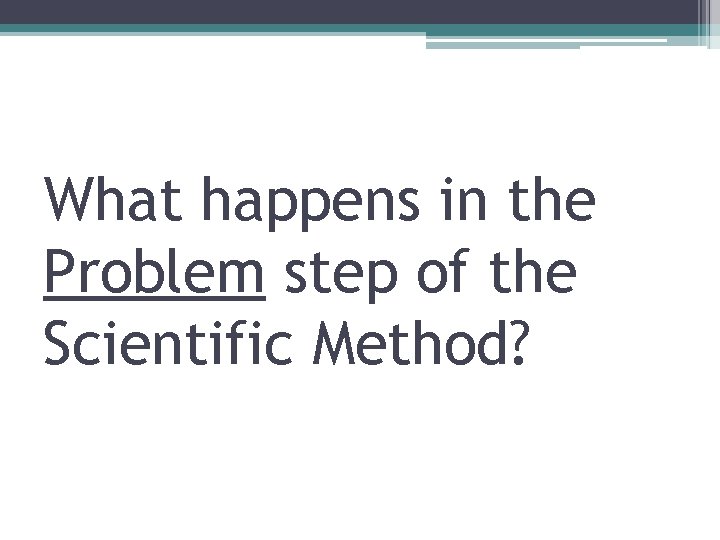 What happens in the Problem step of the Scientific Method?